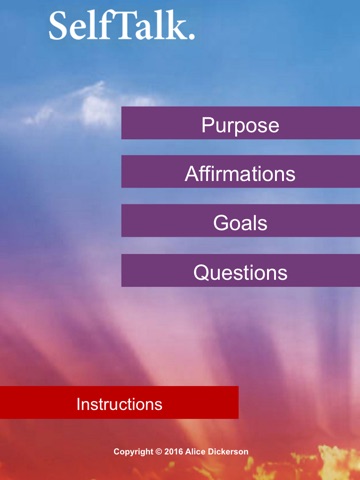 SelfTalk.

Purpose

Affirmations

Goals

Questions

Instructions

Copyright © 2016 Alice Dickerson